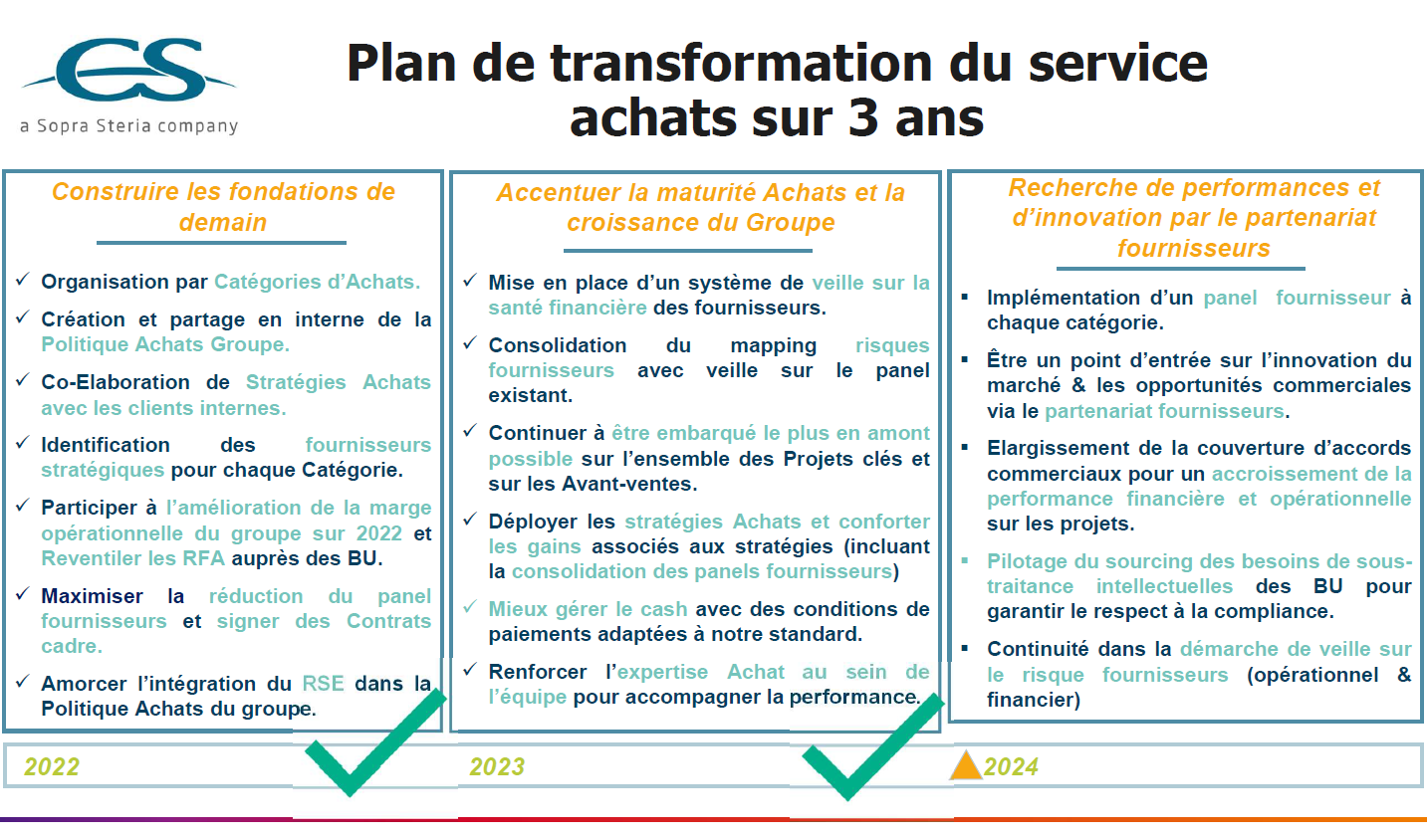 CS
a Sopra Steria company

Plan de transformation du service achats sur 3 ans

Construire les fondations de demain

✓ Organisation par Catégories d'Achats.
✓ Création et partage en interne de la Politique Achats Groupe.
✓ Co-Elaboration de Stratégies Achats avec les clients internes.
✓ Identification des fournisseurs stratégiques pour chaque Catégorie.
✓ Participer à l'amélioration de la marge opérationnelle du groupe sur 2022 et Reventiler les RFA auprès des BU.
✓ Maximiser la réduction du panel fournisseurs et signer des Contrats cadre.
✓ Amorcer l'intégration du RSE dans la Politique Achats du groupe.

Accentuer la maturité Achats et la croissance du Groupe

✓ Mise en place d'un système de veille sur la santé financière des fournisseurs.
✓ Consolidation du mapping risques fournisseurs avec veille sur le panel existant.
✓ Continuer à être embarqué le plus en amont possible sur l'ensemble des Projets clés et sur les Avant-ventes.
✓ Déployer les stratégies Achats et conforter les gains associés aux stratégies (incluant la consolidation des panels fournisseurs)
✓ Mieux gérer le cash avec des conditions de paiements adaptées à notre standard.
✓ Renforcer l'expertise Achat au sein de l'équipe pour accompagner la performance.

Recherche de performances et d'innovation par le partenariat fournisseurs

▪ Implémentation d'un panel fournisseur à chaque catégorie.
▪ Être un point d'entrée sur l'innovation du marché & les opportunités commerciales via le partenariat fournisseurs.
▪ Elargissement de la couverture d'accords commerciaux pour un accroissement de la performance financière et opérationnelle sur les projets.
▪ Pilotage du sourcing des besoins de sous-traitance intellectuelles des BU pour garantir le respect à la compliance.
▪ Continuité dans la démarche de veille sur le risque fournisseurs (opérationnel & financier)

2022
2023
2024